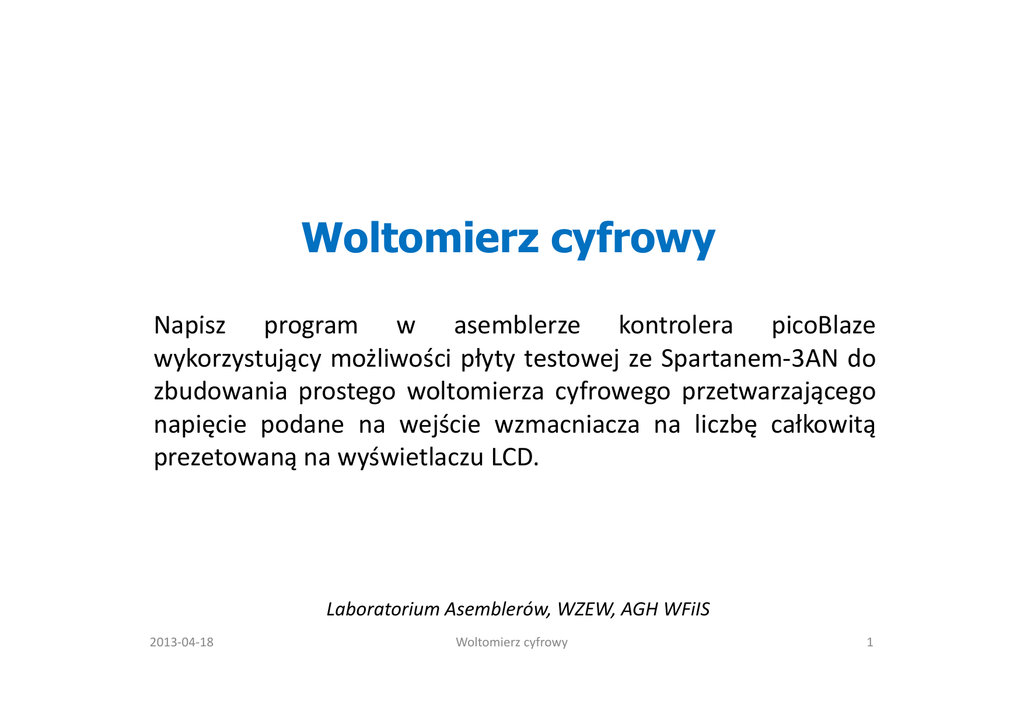 Woltomierz cyfrowy

Napisz program w asemblerze kontrolera picoBlaze wykorzystujący możliwości płyty testowej ze Spartanem-3AN do zbudowania prostego woltomierza cyfrowego przetwarzającego napięcie podane na wejście wzmacniacza na liczbę całkowitą prezetowaną na wyświetlaczu LCD.

Laboratorium Asemblerów, WZEW, AGH WFiIS

2013-04-18 Woltomierz cyfrowy 1